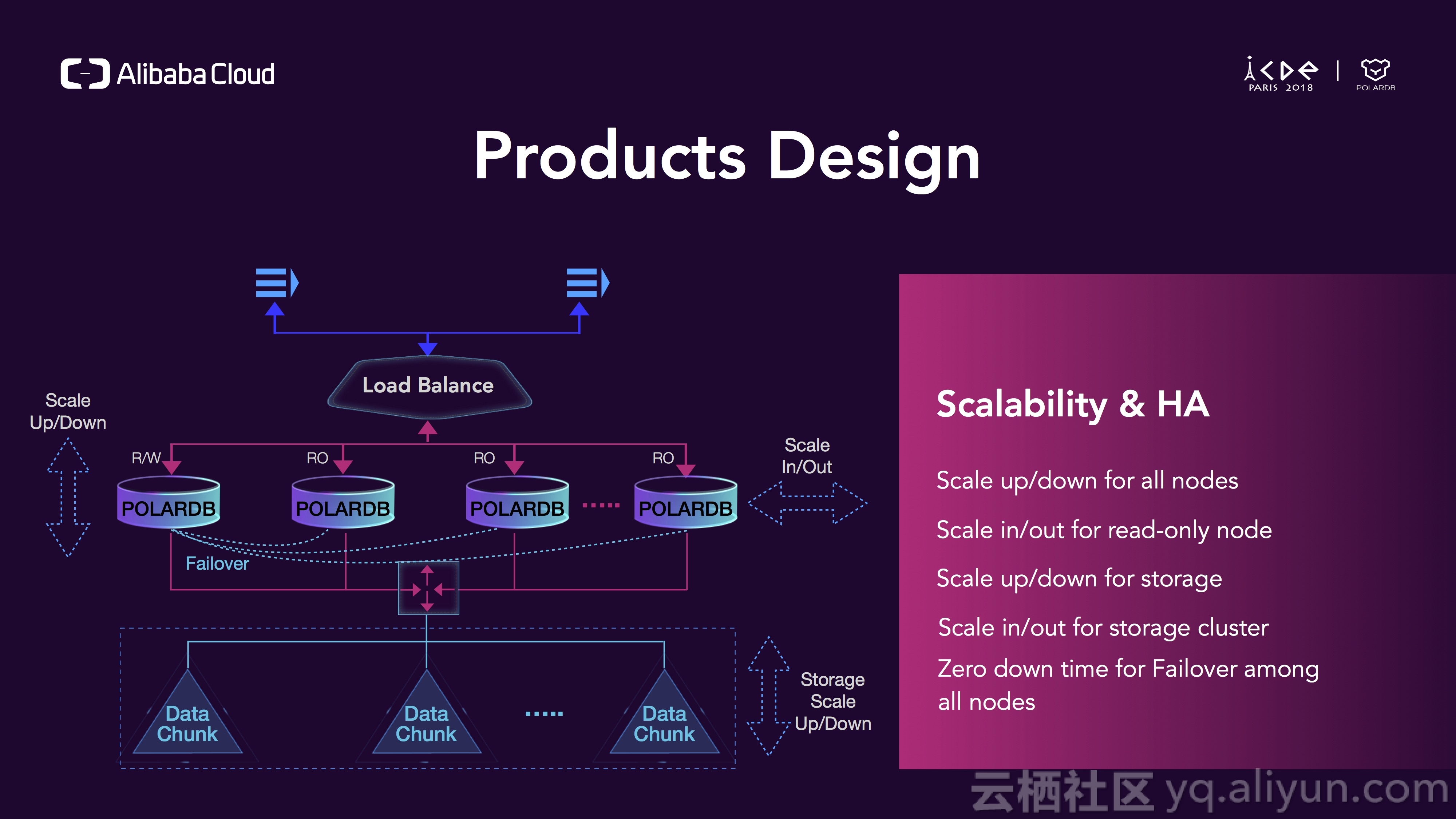 Alibaba Cloud

ICDE PARIS 2018 | POLARDB

Products Design

Load Balance

Scale Up/Down

R/W RO RO RO

POLARDB POLARDB POLARDB ..... POLARDB

Scale In/Out

Failover

Data Chunk Data Chunk ..... Data Chunk

Storage Scale Up/Down

Scalability & HA

Scale up/down for all nodes

Scale in/out for read-only node

Scale up/down for storage

Scale in/out for storage cluster

Zero down time for Failover among all nodes

云栖社区 yq.aliyun.com